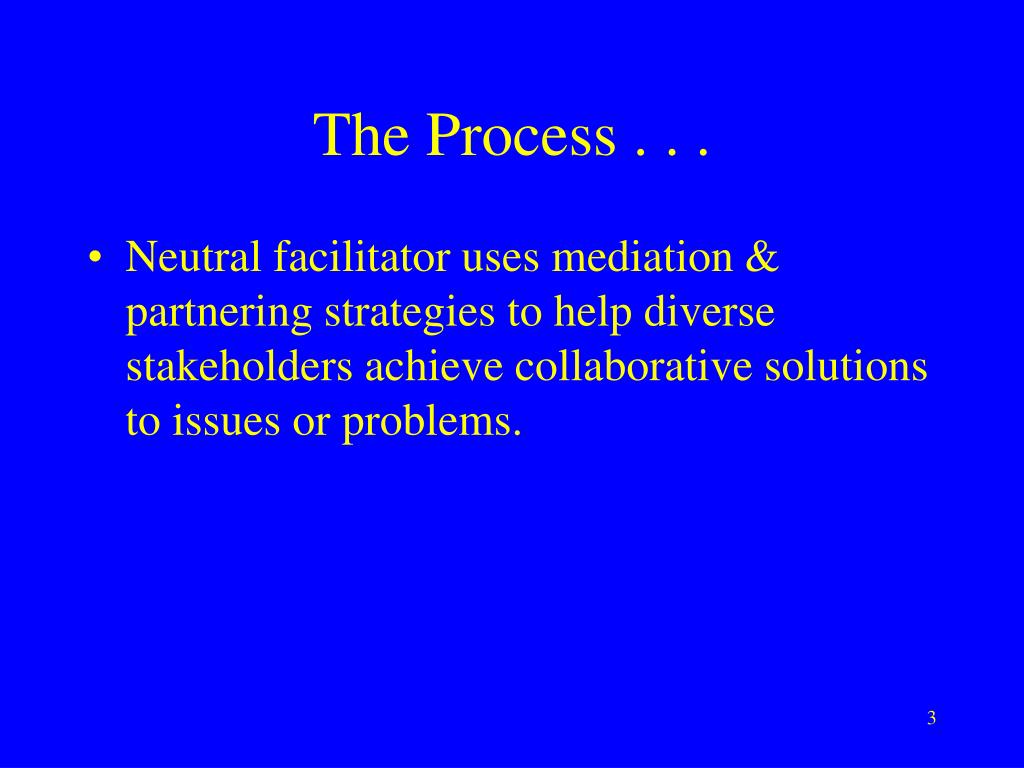 The Process . . .

• Neutral facilitator uses mediation & partnering strategies to help diverse stakeholders achieve collaborative solutions to issues or problems.

3